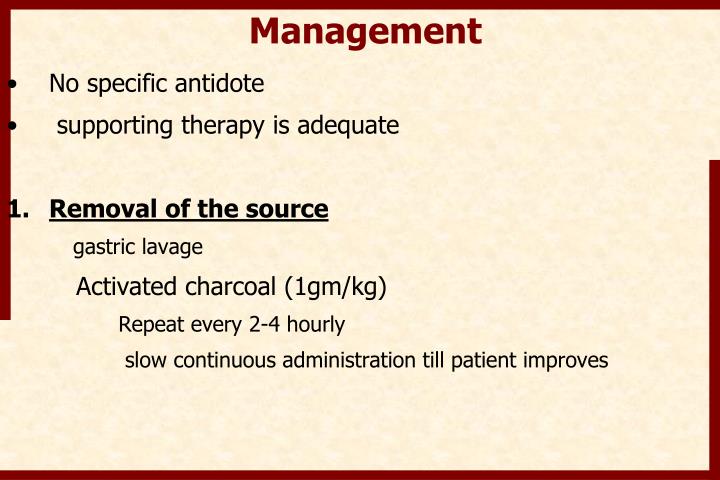 Management

• No specific antidote
• supporting therapy is adequate

1. Removal of the source

gastric lavage

Activated charcoal (1gm/kg)

Repeat every 2-4 hourly

slow continuous administration till patient improves